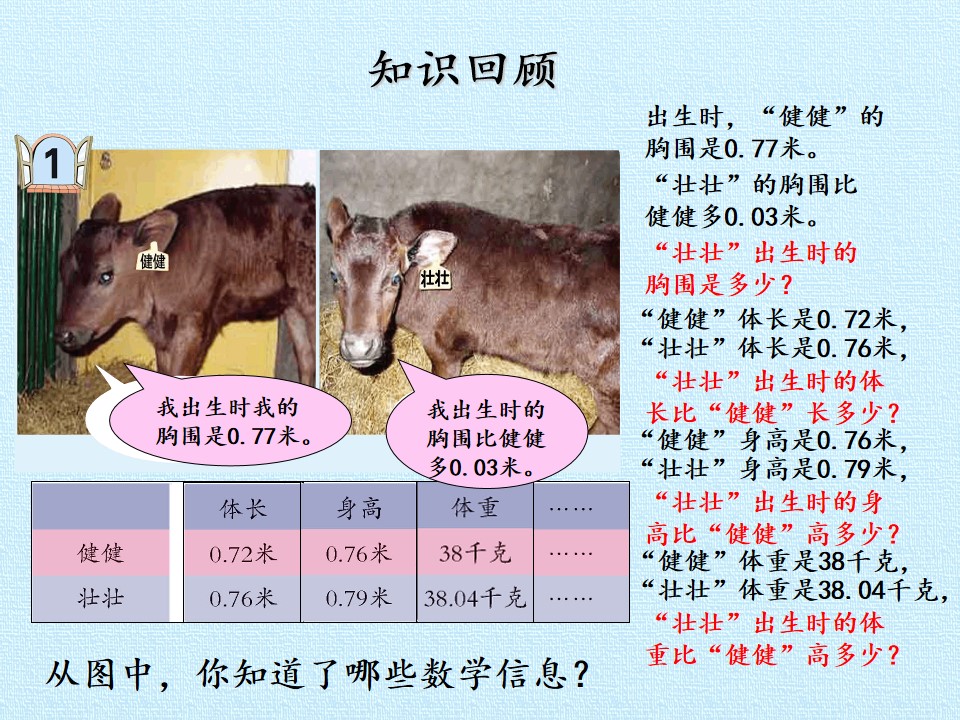 知识回顾

1

健健

壮壮

我出生时我的胸围是0.77米。

我出生时的胸围比健健多0.03米。

|  | 体长 | 身高 | 体重 | …… |
|---|---|---|---|---|
| 健健 | 0.72米 | 0.76米 | 38千克 | …… |
| 壮壮 | 0.76米 | 0.79米 | 38.04千克 | …… |

从图中，你知道了哪些数学信息？

出生时，“健健”的胸围是0.77米。

“壮壮”的胸围比健健多0.03米。

“壮壮”出生时的胸围是多少？

“健健”体长是0.72米，
“壮壮”体长是0.76米，

“壮壮”出生时的体长比“健健”长多少？

“健健”身高是0.76米，
“壮壮”身高是0.79米，

“壮壮”出生时的身高比“健健”高多少？

“健健”体重是38千克，
“壮壮”体重是38.04千克，

“壮壮”出生时的体重比“健健”高多少？